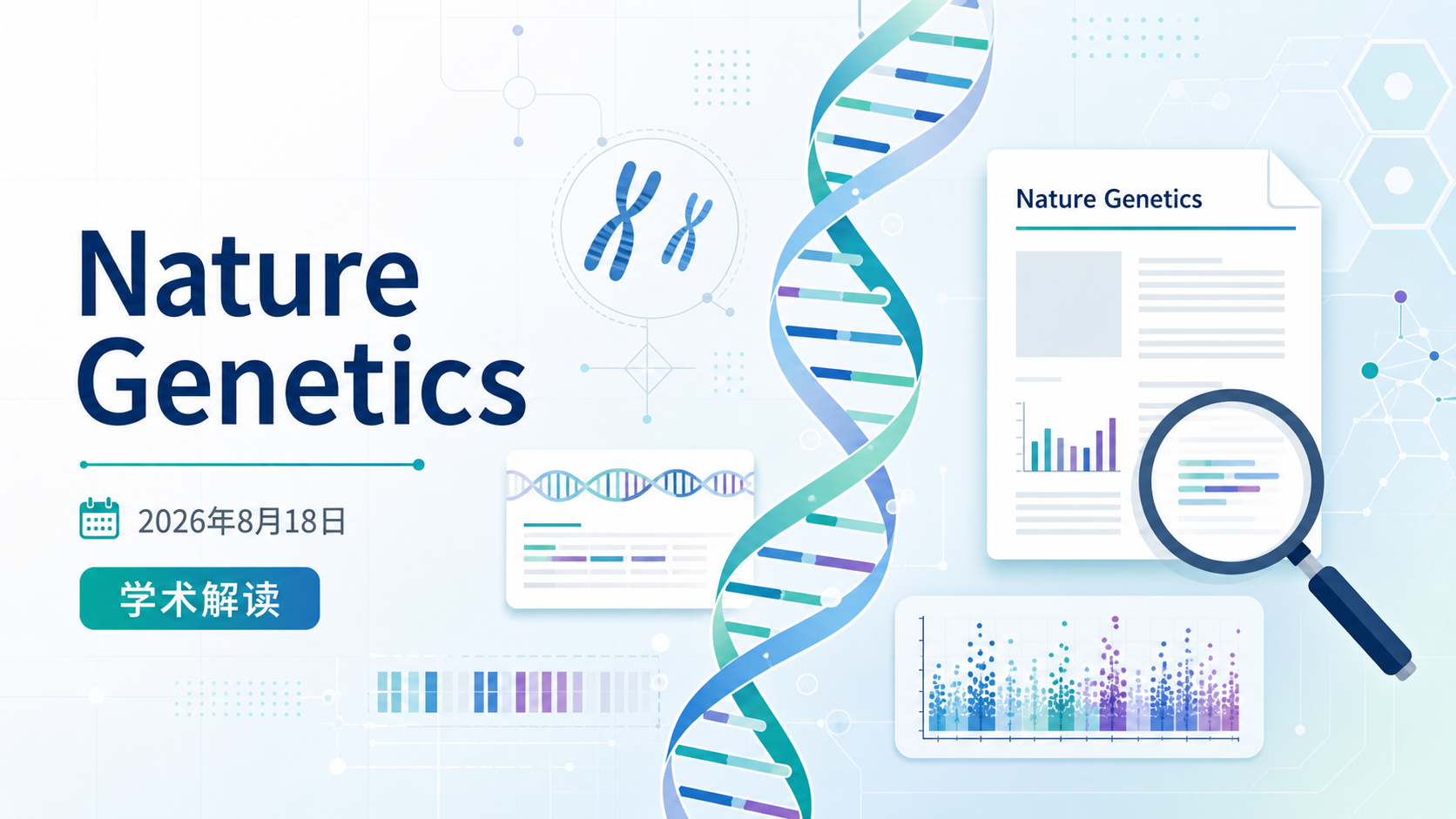 Nature Genetics

2026年8月18日

学术解读

Nature Genetics